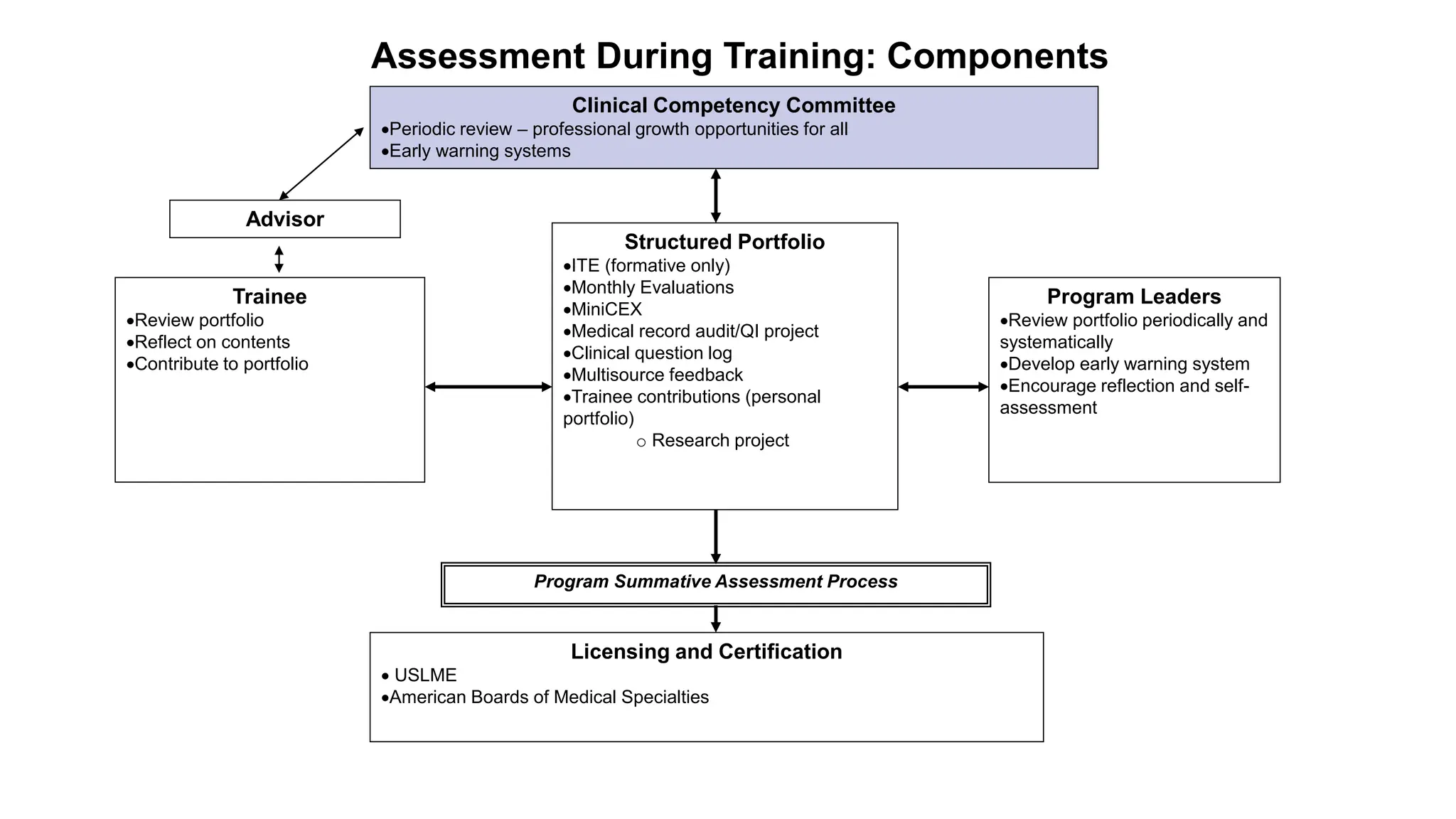 Assessment During Training: Components

Clinical Competency Committee
•Periodic review – professional growth opportunities for all
•Early warning systems

Advisor

Trainee
•Review portfolio
•Reflect on contents
•Contribute to portfolio

Structured Portfolio
•ITE (formative only)
•Monthly Evaluations
•MiniCEX
•Medical record audit/QI project
•Clinical question log
•Multisource feedback
•Trainee contributions (personal portfolio)
○ Research project

Program Leaders
•Review portfolio periodically and systematically
•Develop early warning system
•Encourage reflection and self-assessment

Program Summative Assessment Process

Licensing and Certification
• USLME
•American Boards of Medical Specialties